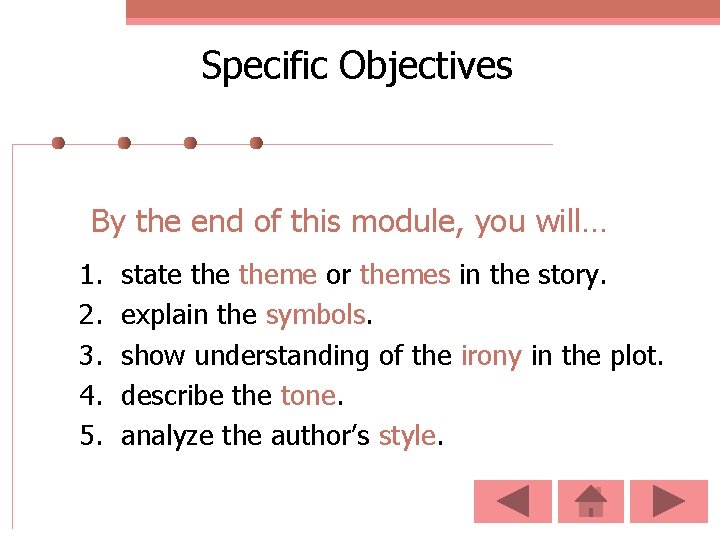 Specific Objectives

By the end of this module, you will…

1. state the theme or themes in the story.
2. explain the symbols.
3. show understanding of the irony in the plot.
4. describe the tone.
5. analyze the author's style.